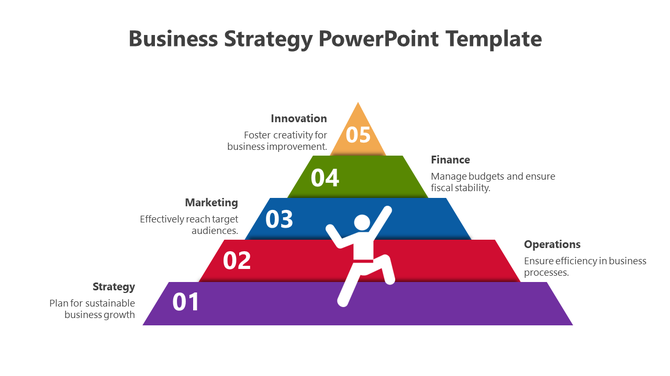 Business Strategy PowerPoint Template

Innovation
Foster creativity for business improvement.

05

Finance
Manage budgets and ensure fiscal stability.

04

Marketing
Effectively reach target audiences.

03

Operations
Ensure efficiency in business processes.

02

Strategy
Plan for sustainable business growth

01